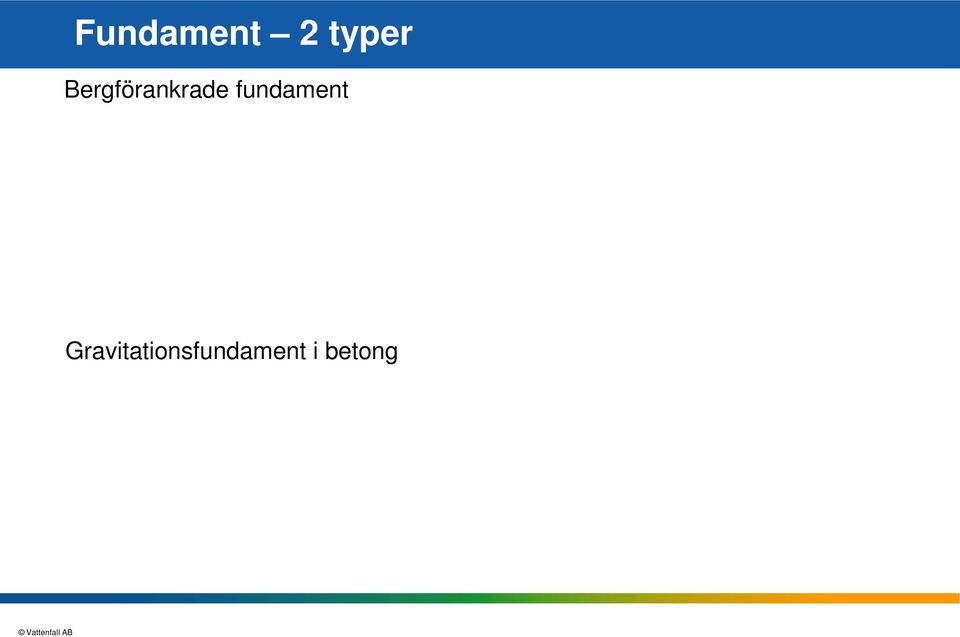 Fundament – 2 typer

Bergförankrade fundament

Gravitationsfundament i betong

© Vattenfall AB